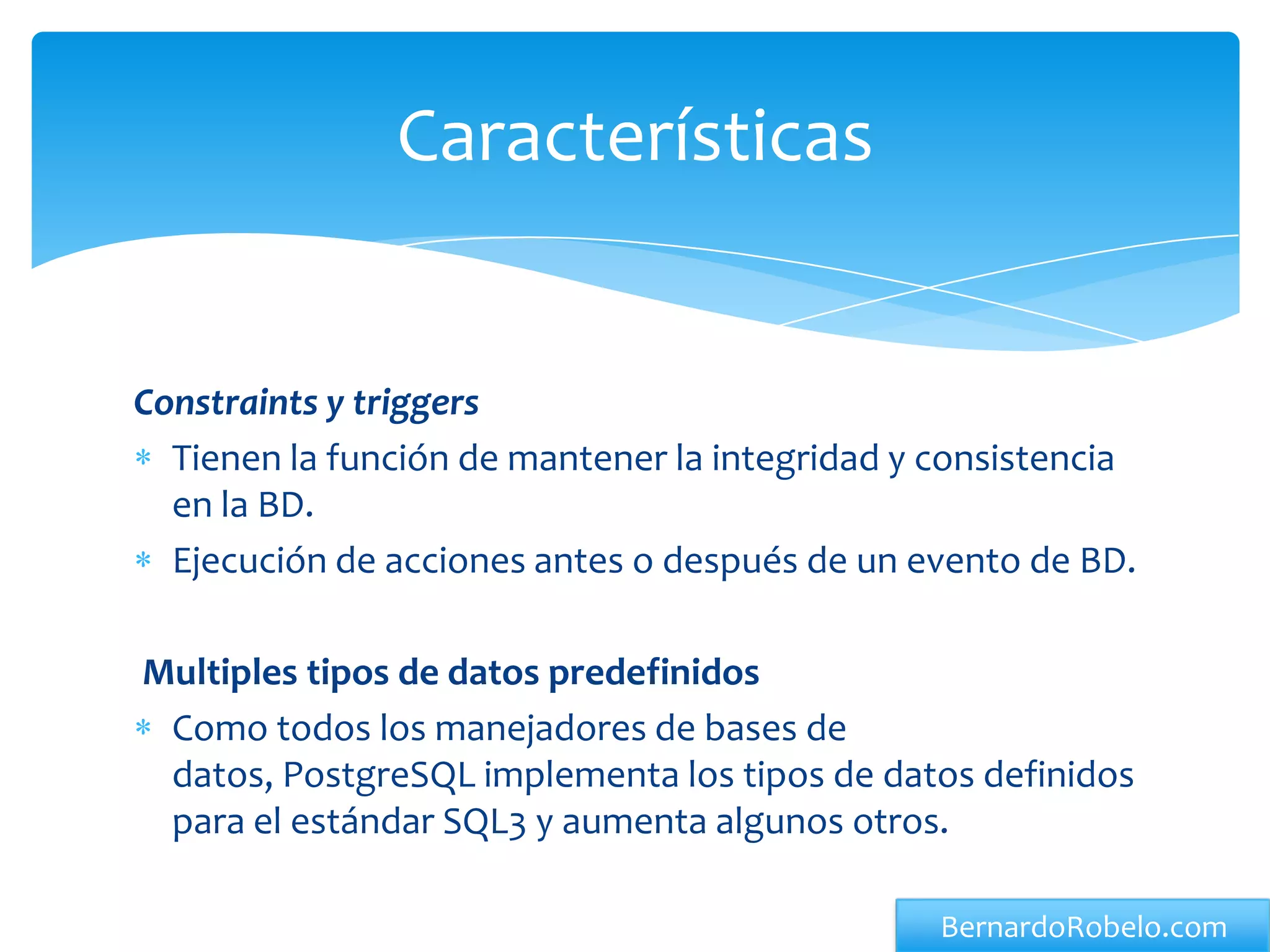 Características

Constraints y triggers

* Tienen la función de mantener la integridad y consistencia en la BD.
* Ejecución de acciones antes o después de un evento de BD.

Multiples tipos de datos predefinidos

* Como todos los manejadores de bases de datos, PostgreSQL implementa los tipos de datos definidos para el estándar SQL3 y aumenta algunos otros.

BernardoRobelo.com